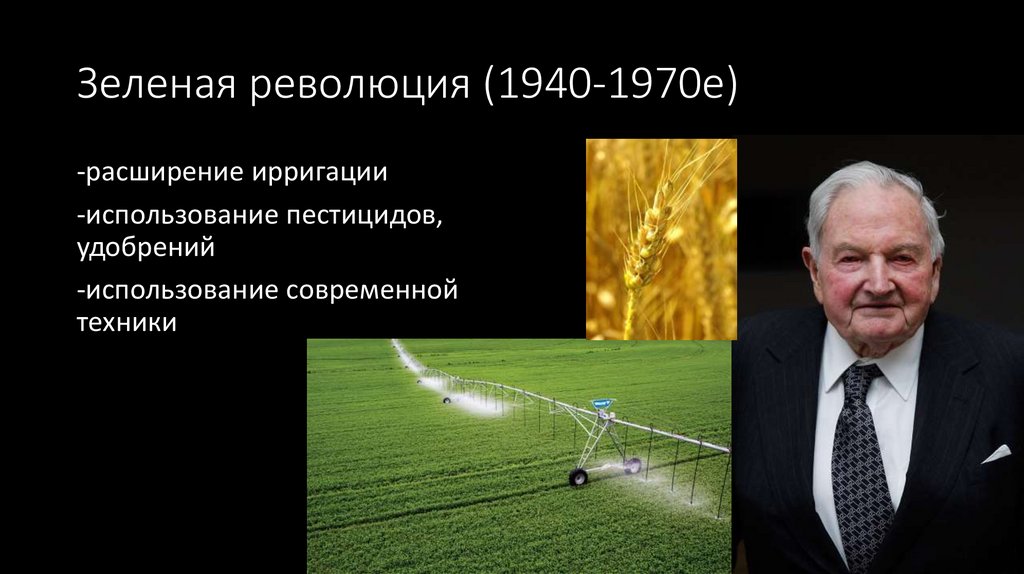 Зеленая революция (1940-1970е)

-расширение ирригации

-использование пестицидов, удобрений

-использование современной техники